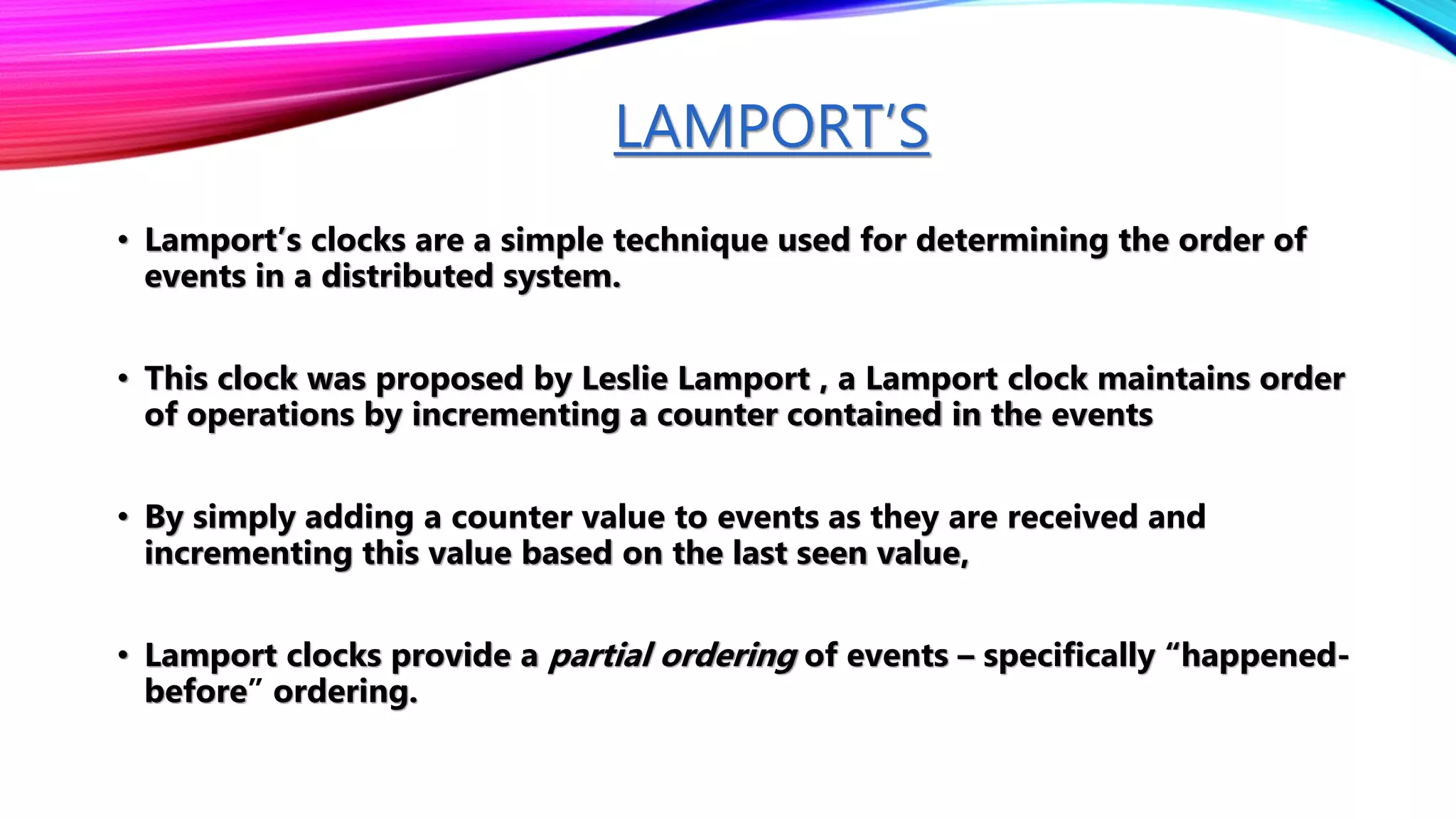 LAMPORT'S

• Lamport's clocks are a simple technique used for determining the order of events in a distributed system.

• This clock was proposed by Leslie Lamport , a Lamport clock maintains order of operations by incrementing a counter contained in the events

• By simply adding a counter value to events as they are received and incrementing this value based on the last seen value,

• Lamport clocks provide a partial ordering of events – specifically "happened-before" ordering.